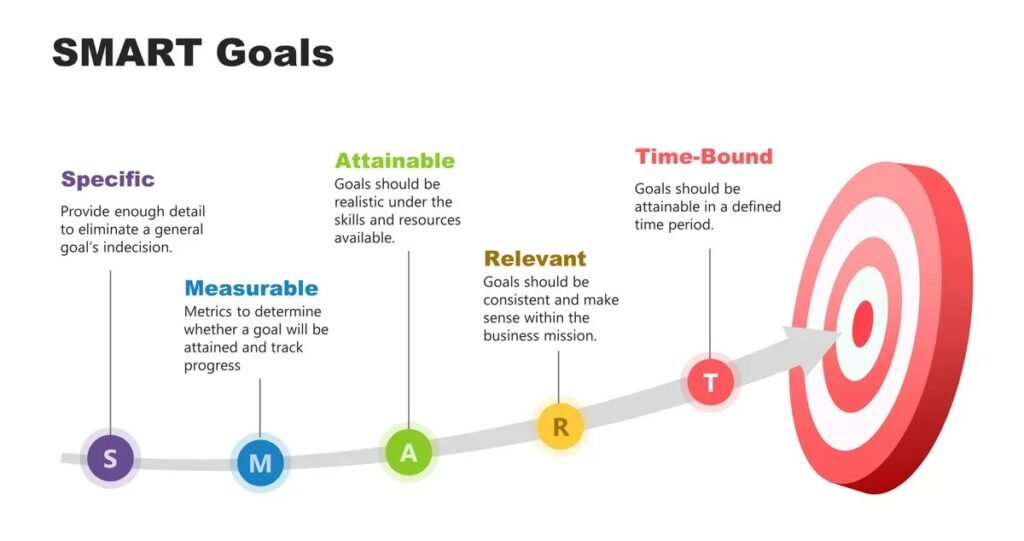 SMART Goals

Specific
Provide enough detail to eliminate a general goal's indecision.

Measurable
Metrics to determine whether a goal will be attained and track progress

Attainable
Goals should be realistic under the skills and resources available.

Relevant
Goals should be consistent and make sense within the business mission.

Time-Bound
Goals should be attainable in a defined time period.

S

M

A

R

T